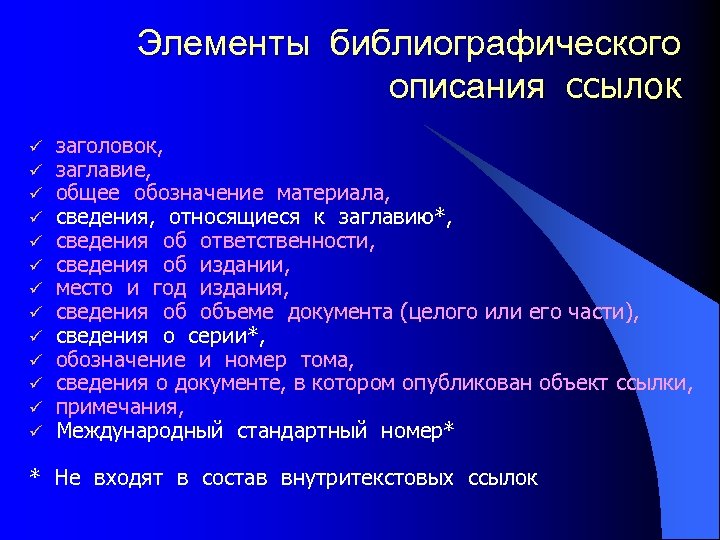 Элементы библиографического описания ссылок

✓ заголовок,
✓ заглавие,
✓ общее обозначение материала,
✓ сведения, относящиеся к заглавию*,
✓ сведения об ответственности,
✓ сведения об издании,
✓ место и год издания,
✓ сведения об объеме документа (целого или его части),
✓ сведения о серии*,
✓ обозначение и номер тома,
✓ сведения о документе, в котором опубликован объект ссылки,
✓ примечания,
✓ Международный стандартный номер*

* Не входят в состав внутритекстовых ссылок